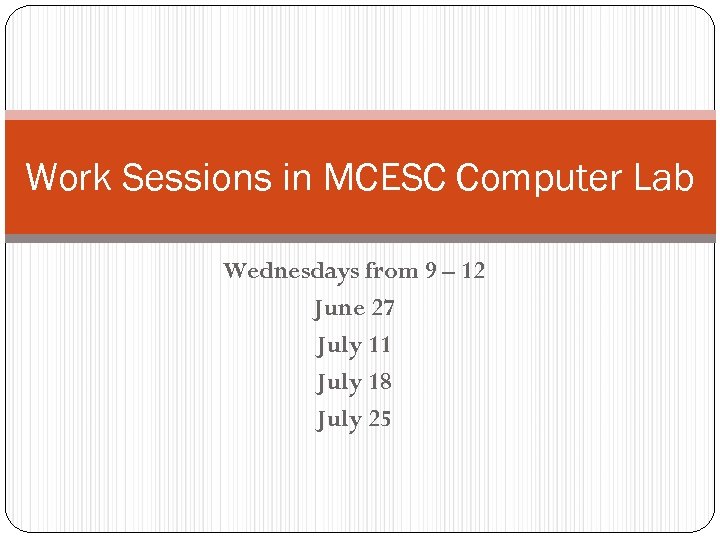 Work Sessions in MCESC Computer Lab

Wednesdays from 9 – 12
June 27
July 11
July 18
July 25